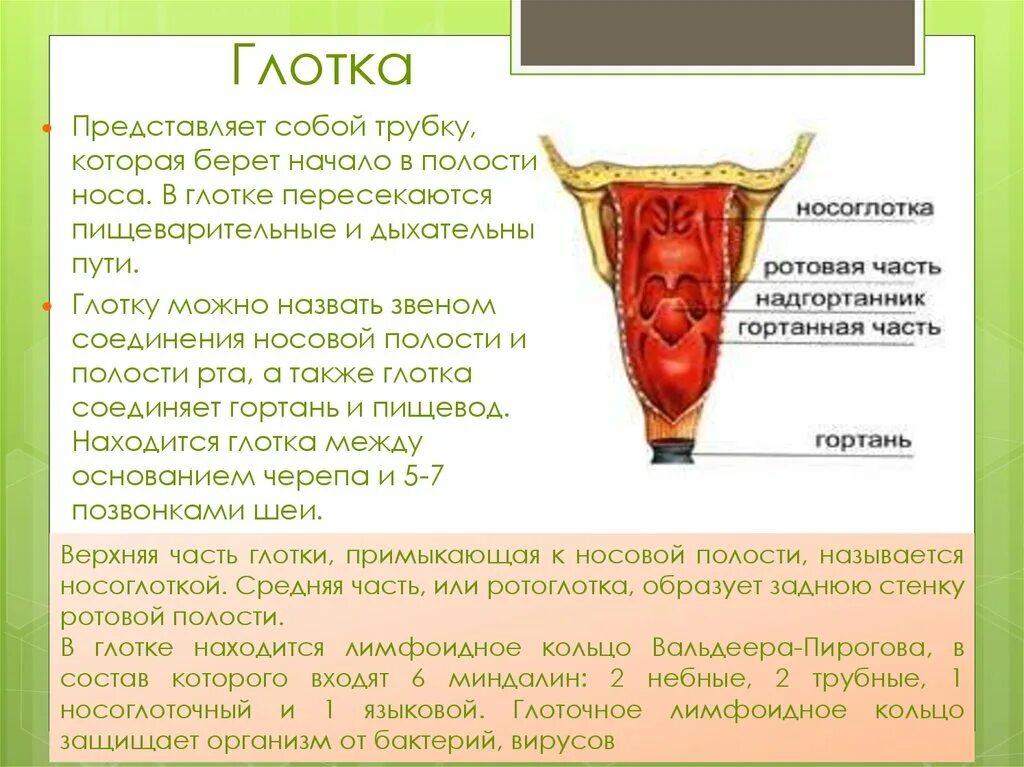 Глотка

Представляет собой трубку, которая берет начало в полости носа. В глотке пересекаются пищеварительные и дыхательны пути.

Глотку можно назвать звеном соединения носовой полости и полости рта, а также глотка соединяет гортань и пищевод. Находится глотка между основанием черепа и 5-7 позвонками шеи.

носоглотка
ротовая часть
надгортанник
гортанная часть
гортань

Верхняя часть глотки, примыкающая к носовой полости, называется носоглоткой. Средняя часть, или ротоглотка, образует заднюю стенку ротовой полости.
В глотке находится лимфоидное кольцо Вальдеера-Пирогова, в состав которого входят 6 миндалин: 2 небные, 2 трубные, 1 носоглоточный и 1 языковой. Глоточное лимфоидное кольцо защищает организм от бактерий, вирусов